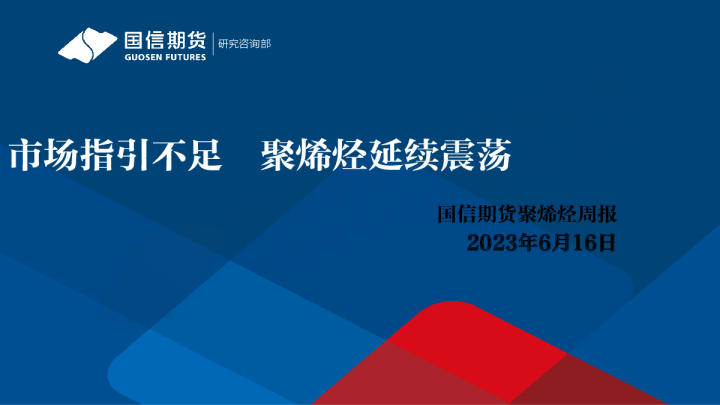 国信期货
GUOSEN FUTURES
研究咨询部

市场指引不足 聚烯烃延续震荡

国信期货聚烯烃周报
2023年6月16日